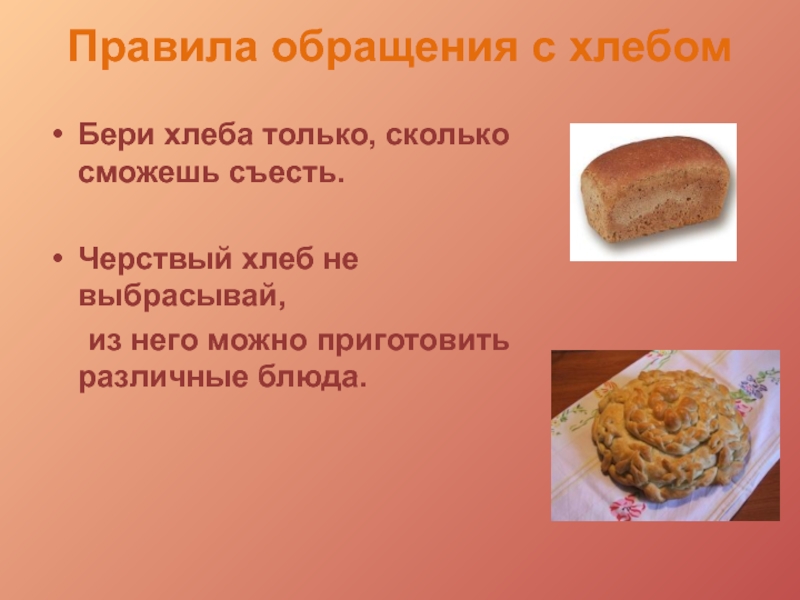 Правила обращения с хлебом

• Бери хлеба только, сколько сможешь съесть.

• Черствый хлеб не выбрасывай,

из него можно приготовить различные блюда.